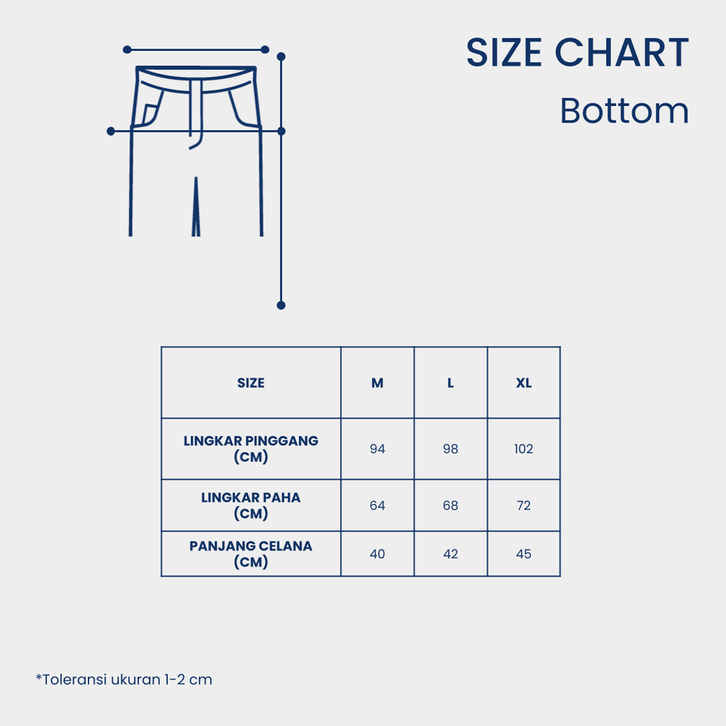 SIZE CHART
Bottom

| SIZE | M | L | XL |
|---|---|---|---|
| LINGKAR PINGGANG (CM) | 94 | 98 | 102 |
| LINGKAR PAHA (CM) | 64 | 68 | 72 |
| PANJANG CELANA (CM) | 40 | 42 | 45 |

*Toleransi ukuran 1-2 cm